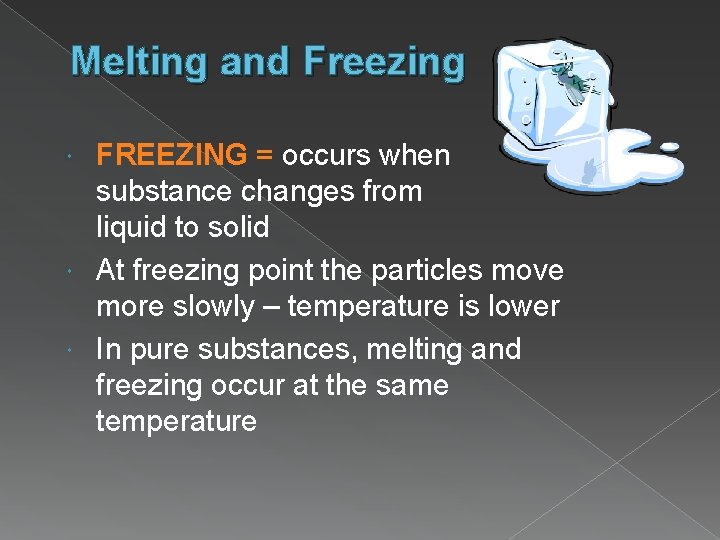 Melting and Freezing

FREEZING = occurs when substance changes from liquid to solid

At freezing point the particles move more slowly – temperature is lower

In pure substances, melting and freezing occur at the same temperature